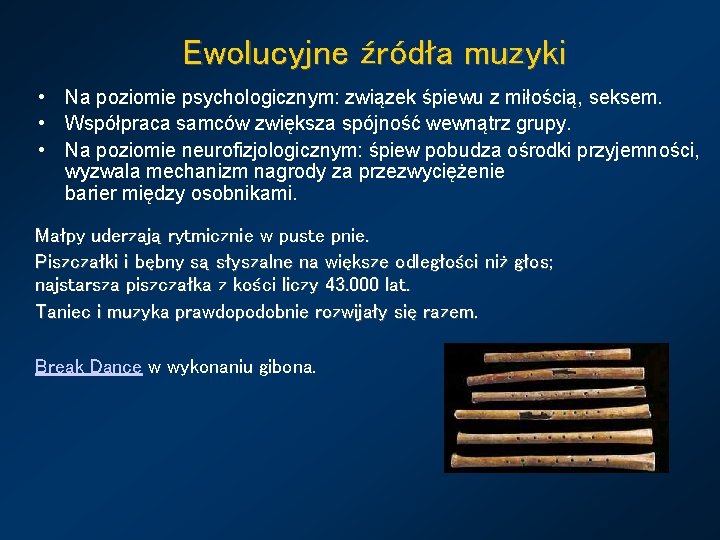 Ewolucyjne źródła muzyki

• Na poziomie psychologicznym: związek śpiewu z miłością, seksem.
• Współpraca samców zwiększa spójność wewnątrz grupy.
• Na poziomie neurofizjologicznym: śpiew pobudza ośrodki przyjemności, wyzwala mechanizm nagrody za przezwyciężenie barier między osobnikami.

Małpy uderzają rytmicznie w puste pnie.

Piszczałki i bębny są słyszalne na większe odległości niż głos; najstarsza piszczałka z kości liczy 43.000 lat.

Taniec i muzyka prawdopodobnie rozwijały się razem.

Break Dance w wykonaniu gibona.